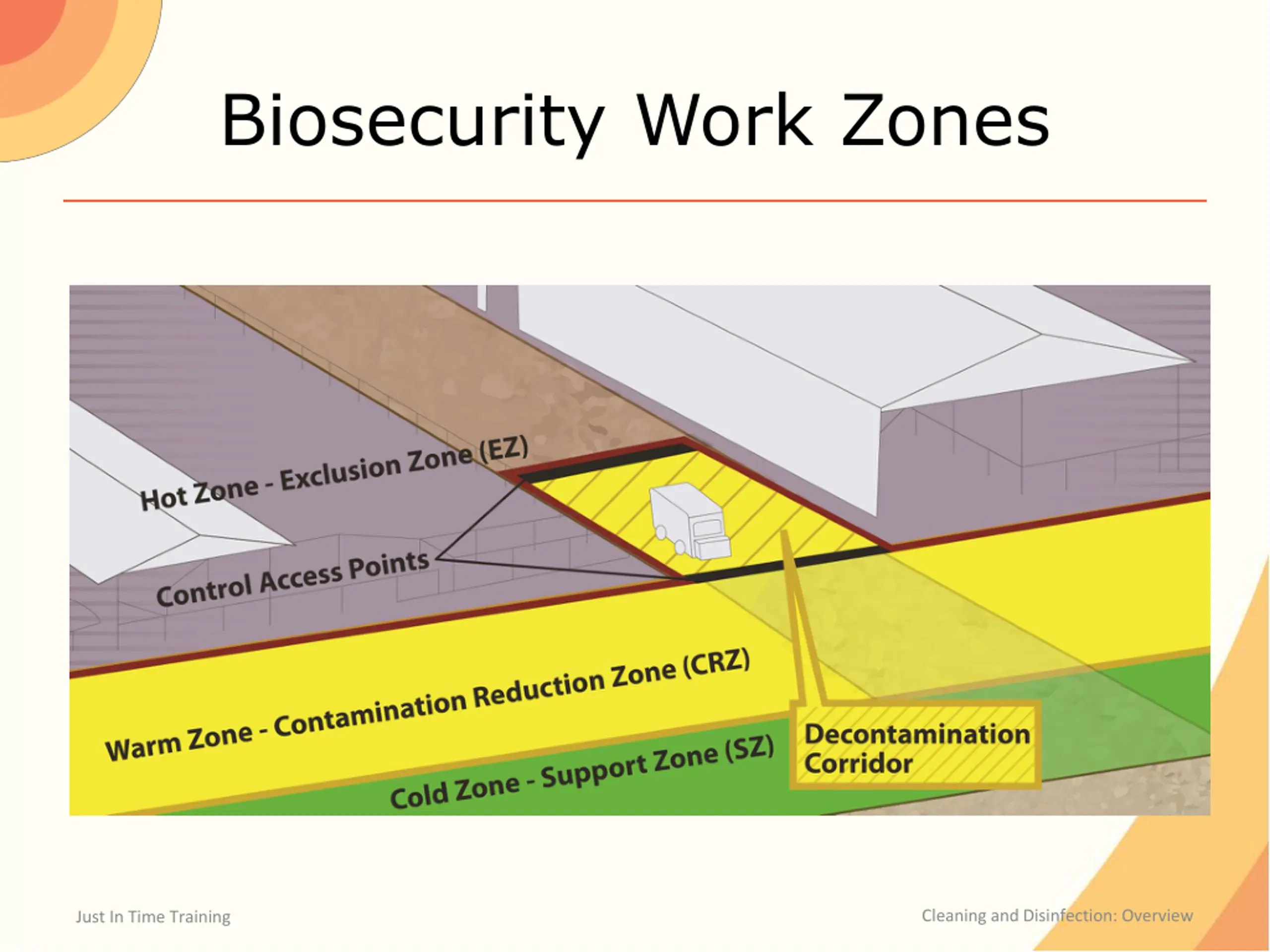 Biosecurity Work Zones

Hot Zone - Exclusion Zone (EZ)

Control Access Points

Warm Zone - Contamination Reduction Zone (CRZ)

Cold Zone - Support Zone (SZ)

Decontamination Corridor

Just In Time Training

Cleaning and Disinfection: Overview